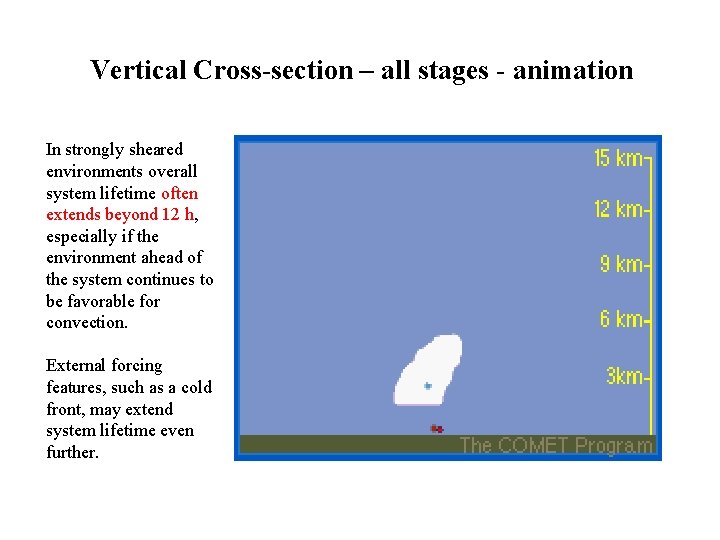 Vertical Cross-section – all stages - animation

In strongly sheared environments overall system lifetime often extends beyond 12 h, especially if the environment ahead of the system continues to be favorable for convection.

External forcing features, such as a cold front, may extend system lifetime even further.

15 km
12 km
9 km
6 km
3km
The COMET Program